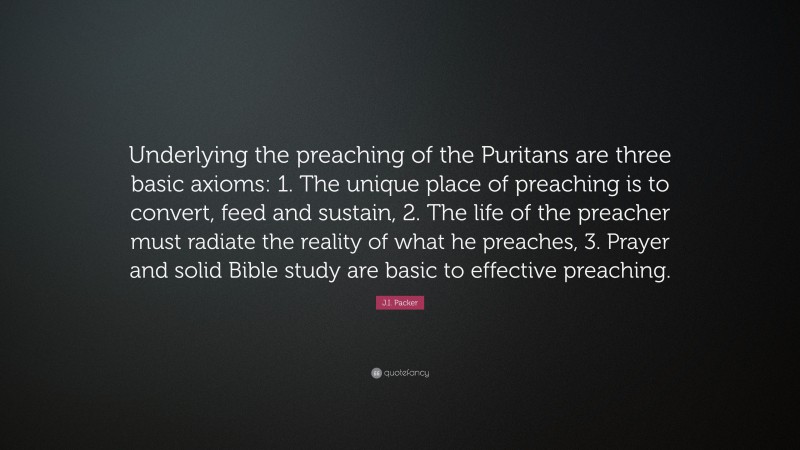 Underlying the preaching of the Puritans are three basic axioms: 1. The unique place of preaching is to convert, feed and sustain, 2. The life of the preacher must radiate the reality of what he preaches, 3. Prayer and solid Bible study are basic to effective preaching.

J.I. Packer

quotefancy